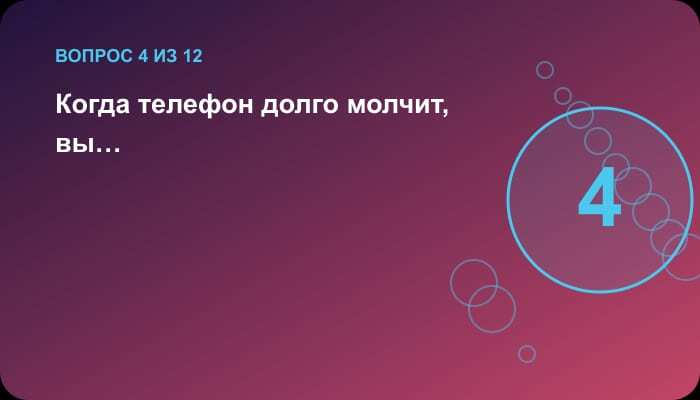 ВОПРОС 4 ИЗ 12

Когда телефон долго молчит, вы…

4